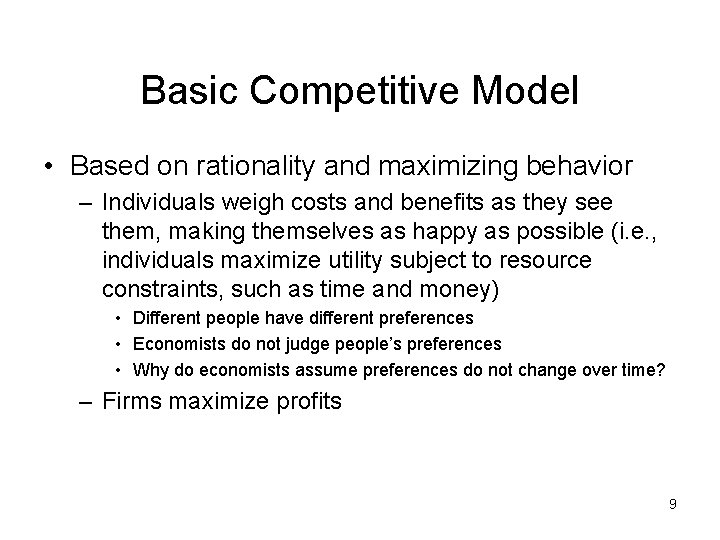 Basic Competitive Model

• Based on rationality and maximizing behavior

– Individuals weigh costs and benefits as they see them, making themselves as happy as possible (i.e., individuals maximize utility subject to resource constraints, such as time and money)

• Different people have different preferences

• Economists do not judge people's preferences

• Why do economists assume preferences do not change over time?

– Firms maximize profits

9